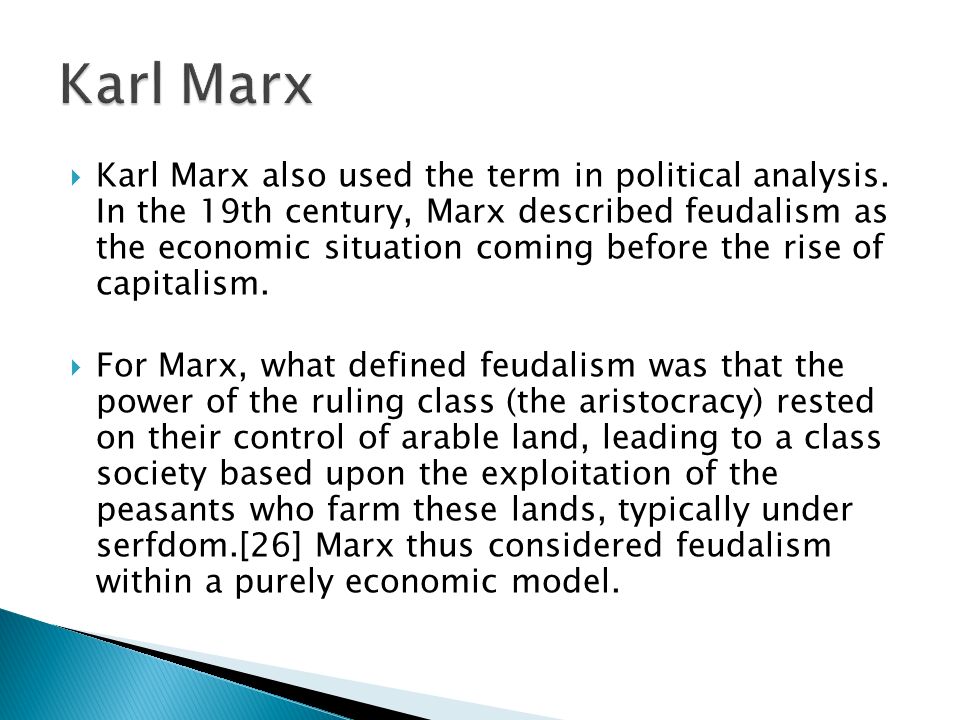 Karl Marx

Karl Marx also used the term in political analysis. In the 19th century, Marx described feudalism as the economic situation coming before the rise of capitalism.

For Marx, what defined feudalism was that the power of the ruling class (the aristocracy) rested on their control of arable land, leading to a class society based upon the exploitation of the peasants who farm these lands, typically under serfdom.[26] Marx thus considered feudalism within a purely economic model.